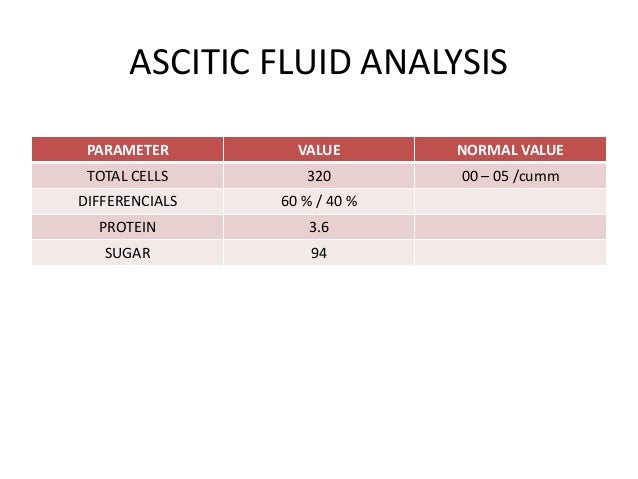 ASCITIC FLUID ANALYSIS

| PARAMETER | VALUE | NORMAL VALUE |
|---|---|---|
| TOTAL CELLS | 320 | 00 – 05 /cumm |
| DIFFERENCIALS | 60 % / 40 % | |
| PROTEIN | 3.6 | |
| SUGAR | 94 | |